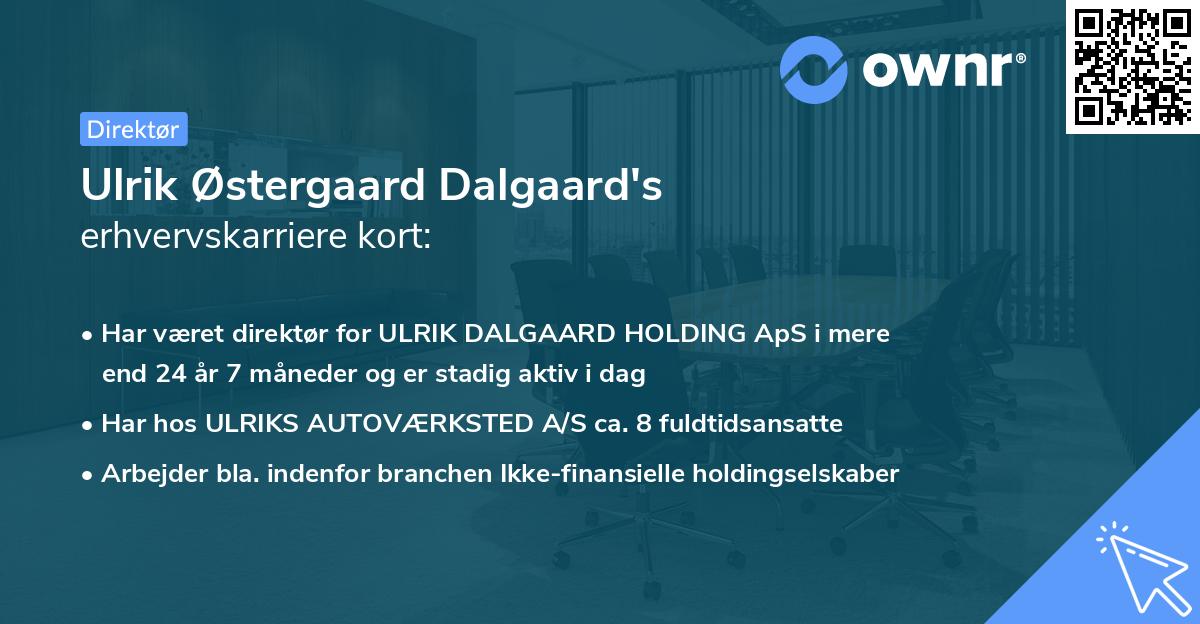 ownr®

Direktør

Ulrik Østergaard Dalgaard's
erhvervskarriere kort:

• Har været direktør for ULRIK DALGAARD HOLDING ApS i mere end 24 år 7 måneder og er stadig aktiv i dag
• Har hos ULRIKS AUTOVÆRKSTED A/S ca. 8 fuldtidsansatte
• Arbejder bla. indenfor branchen Ikke-finansielle holdingselskaber